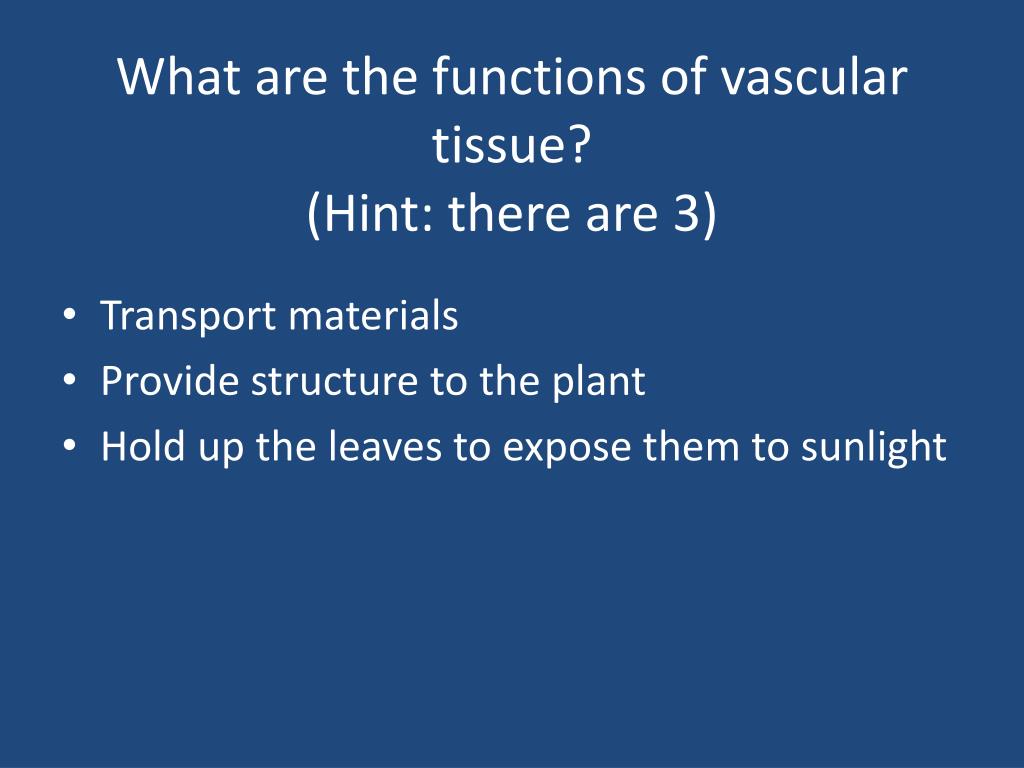 What are the functions of vascular tissue?
(Hint: there are 3)

• Transport materials
• Provide structure to the plant
• Hold up the leaves to expose them to sunlight